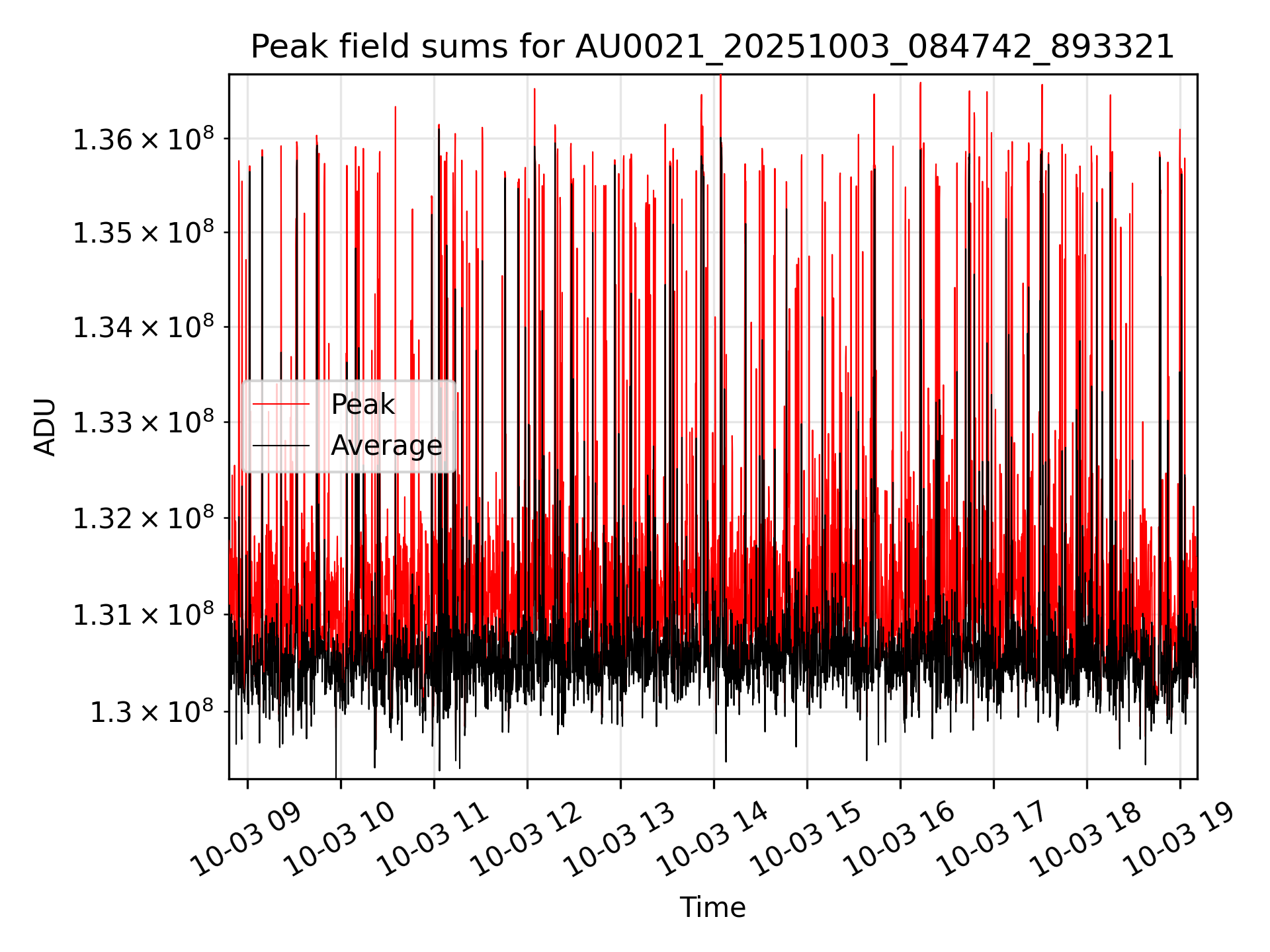 Peak field sums for AU0021_20251003_084742_893321

ADU

$1.36 \times 10^8$
$1.35 \times 10^8$
$1.34 \times 10^8$
$1.33 \times 10^8$
$1.32 \times 10^8$
$1.31 \times 10^8$
$1.3 \times 10^8$

Peak
Average

10-03 09
10-03 10
10-03 11
10-03 12
10-03 13
10-03 14
10-03 15
10-03 16
10-03 17
10-03 18
10-03 19

Time